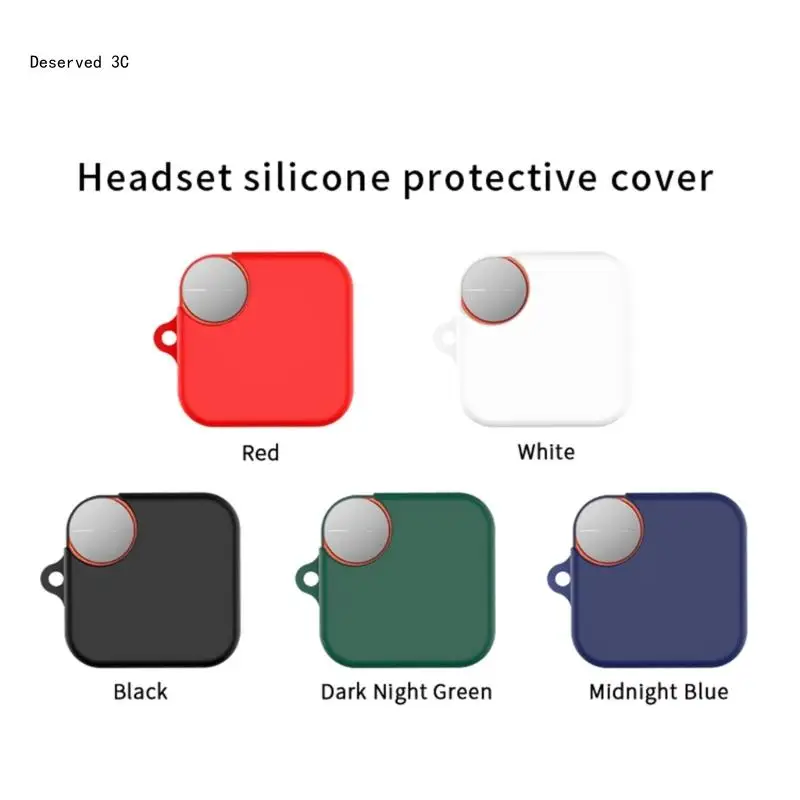 Deserved 3C

Headset silicone protective cover

Red

White

Black

Dark Night Green

Midnight Blue